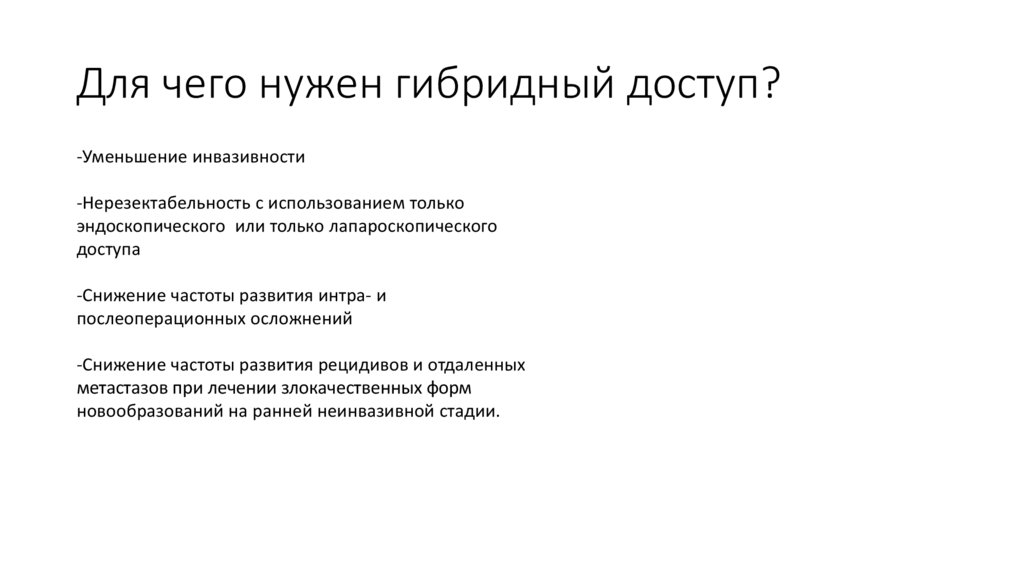 Для чего нужен гибридный доступ?

-Уменьшение инвазивности

-Нерезектабельность с использованием только эндоскопического  или только лапароскопического доступа

-Снижение частоты развития интра- и послеоперационных осложнений

-Снижение частоты развития рецидивов и отдаленных метастазов при лечении злокачественных форм новообразований на ранней неинвазивной стадии.